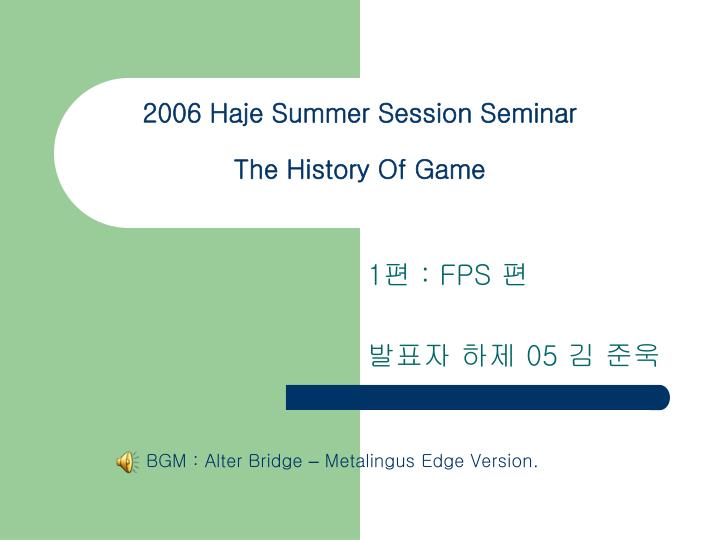 2006 Haje Summer Session Seminar

The History Of Game

1편 : FPS 편

발표자 하제 05 김 준욱

BGM : Alter Bridge – Metalingus Edge Version.